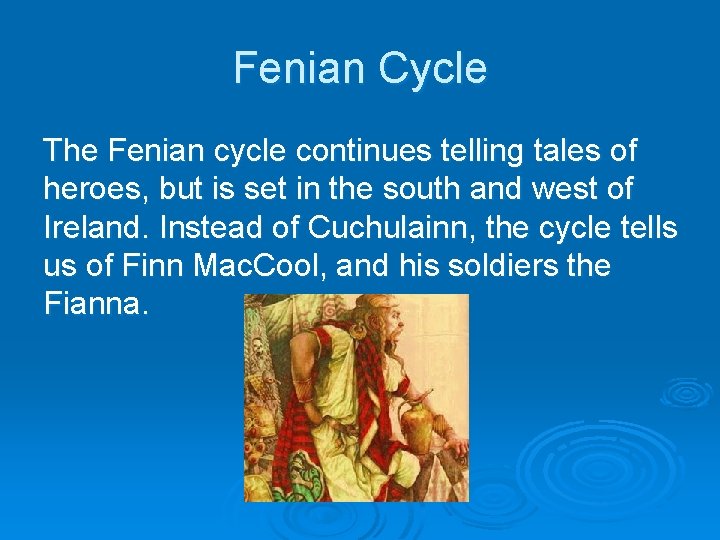 Fenian Cycle

The Fenian cycle continues telling tales of heroes, but is set in the south and west of Ireland. Instead of Cuchulainn, the cycle tells us of Finn MacCool, and his soldiers the Fianna.